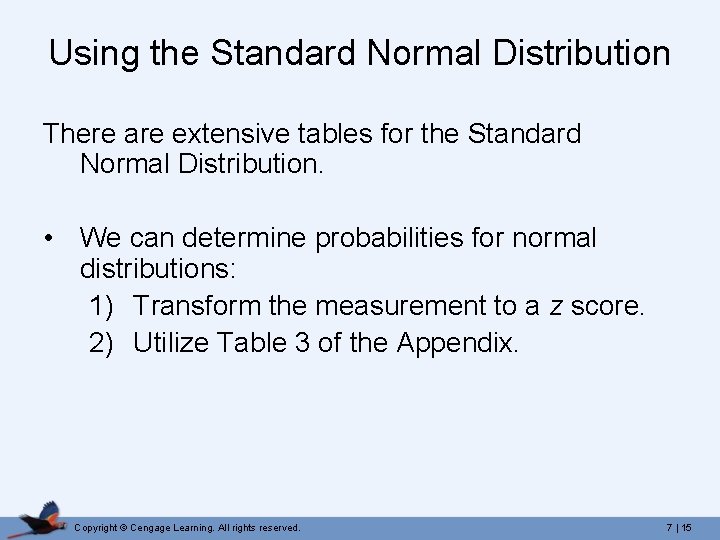 Using the Standard Normal Distribution

There are extensive tables for the Standard Normal Distribution.

• We can determine probabilities for normal distributions:
1) Transform the measurement to a $z$ score.
2) Utilize Table 3 of the Appendix.

Copyright © Cengage Learning. All rights reserved.

7 | 15